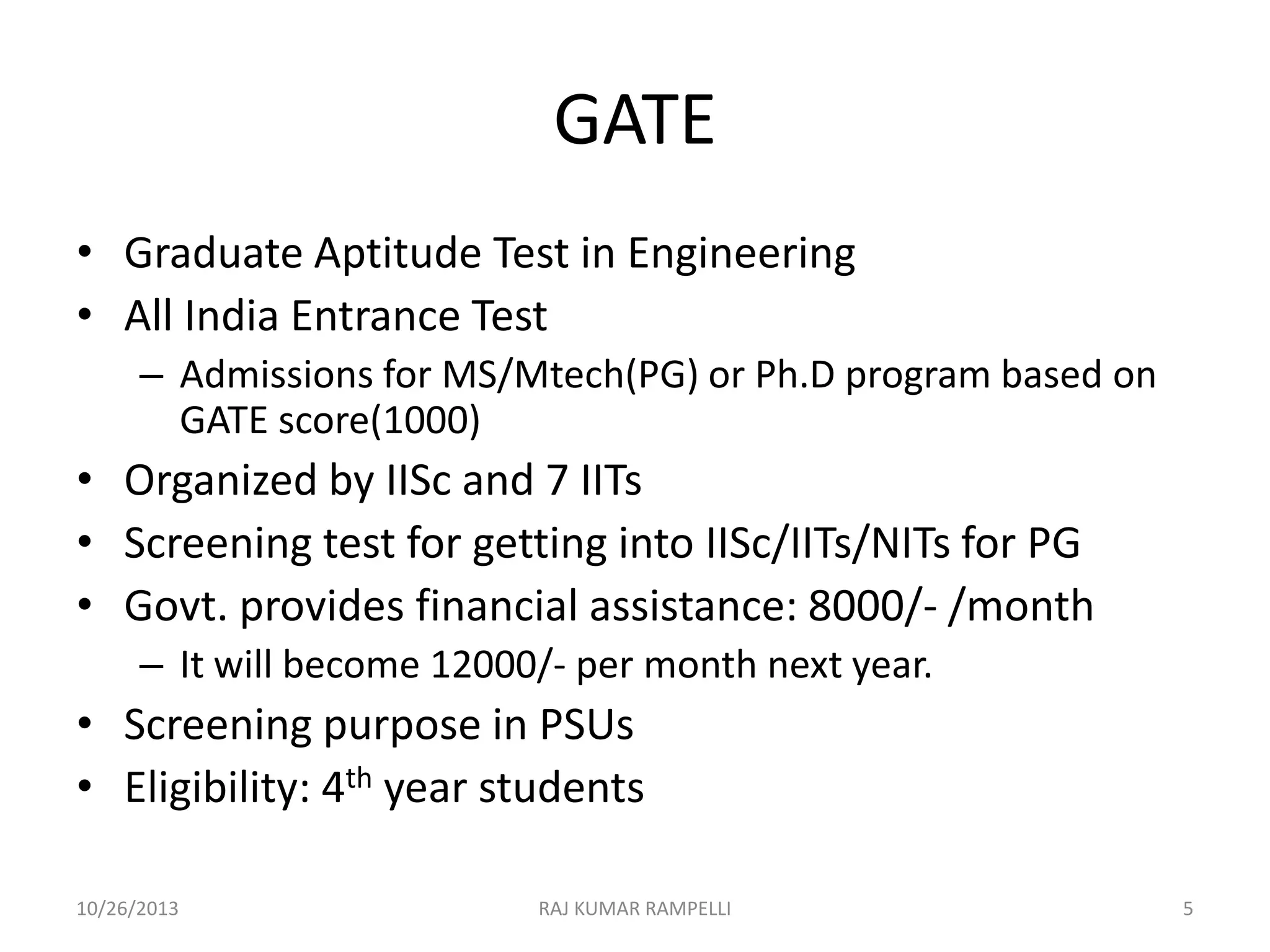 GATE

• Graduate Aptitude Test in Engineering
• All India Entrance Test
– Admissions for MS/Mtech(PG) or Ph.D program based on GATE score(1000)
• Organized by IISc and 7 IITs
• Screening test for getting into IISc/IITs/NITs for PG
• Govt. provides financial assistance: 8000/- /month
– It will become 12000/- per month next year.
• Screening purpose in PSUs
• Eligibility: 4$^{th}$ year students

10/26/2013 RAJ KUMAR RAMPELLI 5